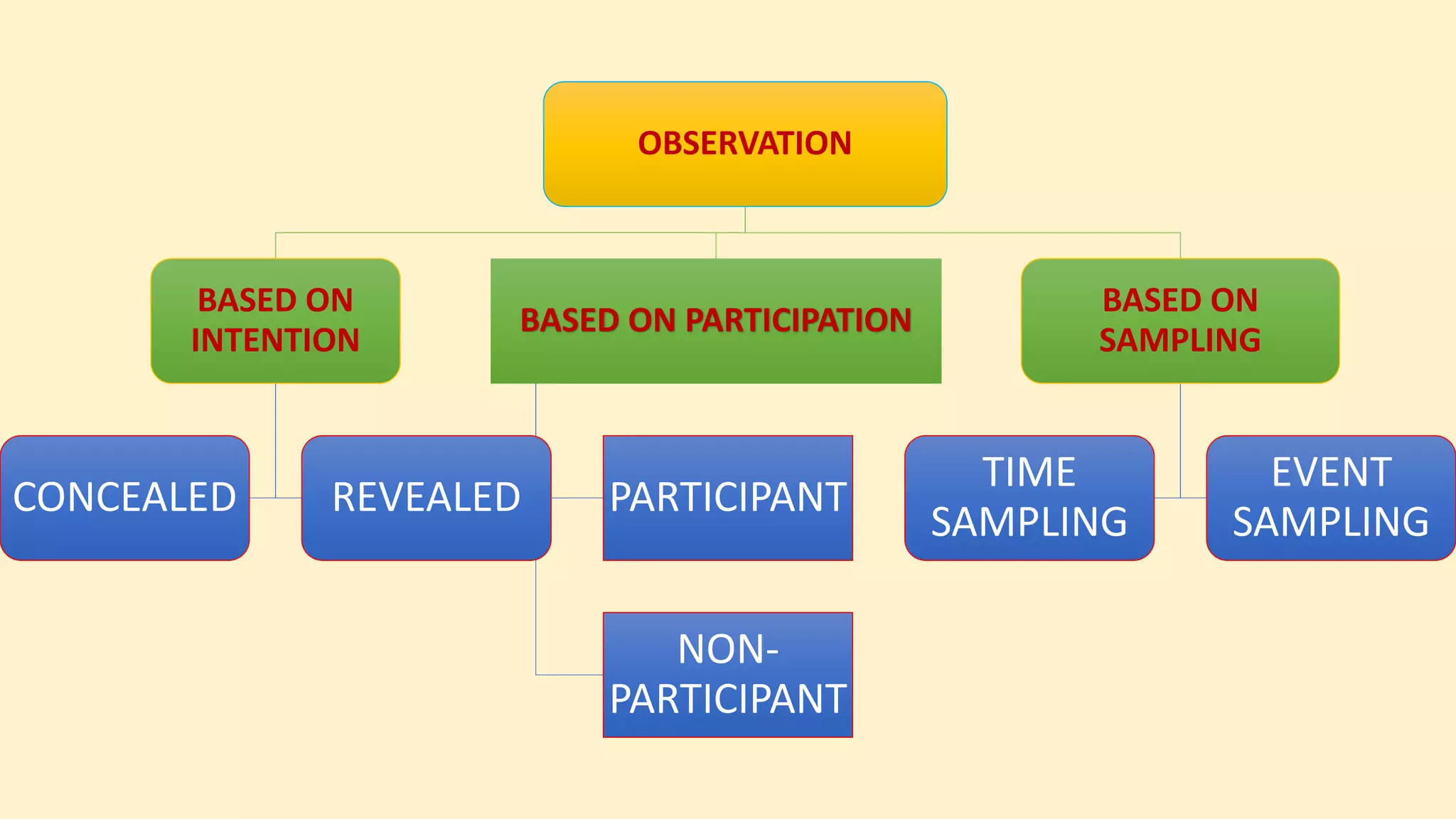 OBSERVATION

BASED ON INTENTION

BASED ON PARTICIPATION

BASED ON SAMPLING

CONCEALED

REVEALED

PARTICIPANT

TIME SAMPLING

EVENT SAMPLING

NON-PARTICIPANT